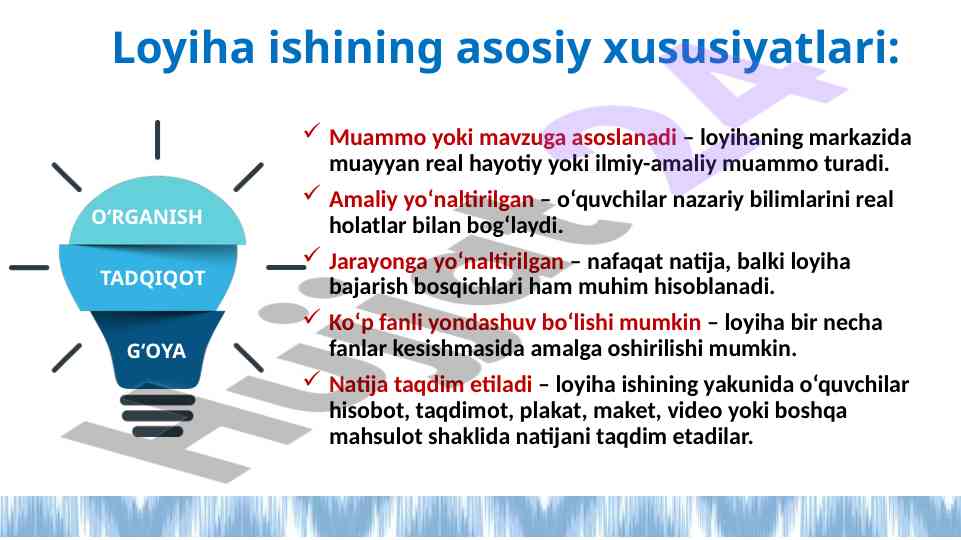 Loyiha ishining asosiy xususiyatlari:

O‘RGANISH

TADQIQOT

G‘OYA

✓ Muammo yoki mavzuga asoslanadi – loyihaning markazida muayyan real hayotiy yoki ilmiy-amaliy muammo turadi.

✓ Amaliy yo‘naltirilgan – o‘quvchilar nazariy bilimlarini real holatlar bilan bog‘laydi.

✓ Jarayonga yo‘naltirilgan – nafaqat natija, balki loyiha bajarish bosqichlari ham muhim hisoblanadi.

✓ Ko‘p fanli yondashuv bo‘lishi mumkin – loyiha bir necha fanlar kesishmasida amalga oshirilishi mumkin.

✓ Natija taqdim etiladi – loyiha ishining yakunida o‘quvchilar hisobot, taqdimot, plakat, maket, video yoki boshqa mahsulot shaklida natijani taqdim etadilar.

Hujjat 24